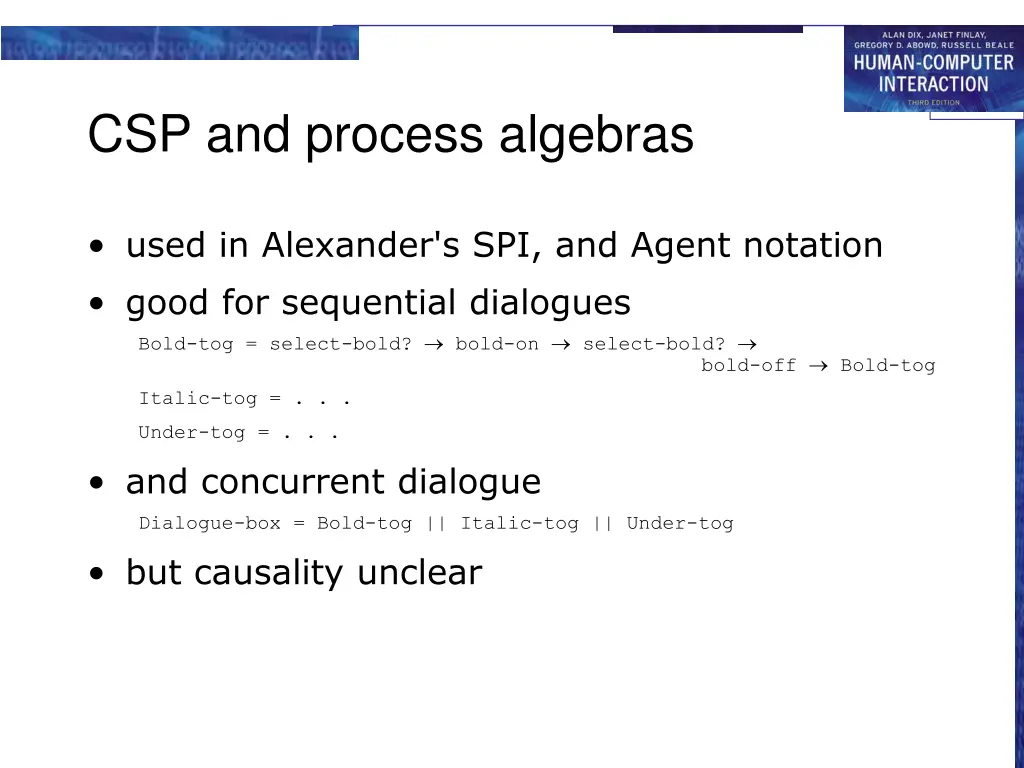 ALAN DIX, JANET FINLAY, GREGORY D. ABOWD, RUSSELL BEALE
HUMAN-COMPUTER INTERACTION
THIRD EDITION

CSP and process algebras

• used in Alexander's SPI, and Agent notation

• good for sequential dialogues

Bold-tog = select-bold? $\rightarrow$ bold-on $\rightarrow$ select-bold? $\rightarrow$ bold-off $\rightarrow$ Bold-tog

Italic-tog = . . .

Under-tog = . . .

• and concurrent dialogue

Dialogue-box = Bold-tog || Italic-tog || Under-tog

• but causality unclear